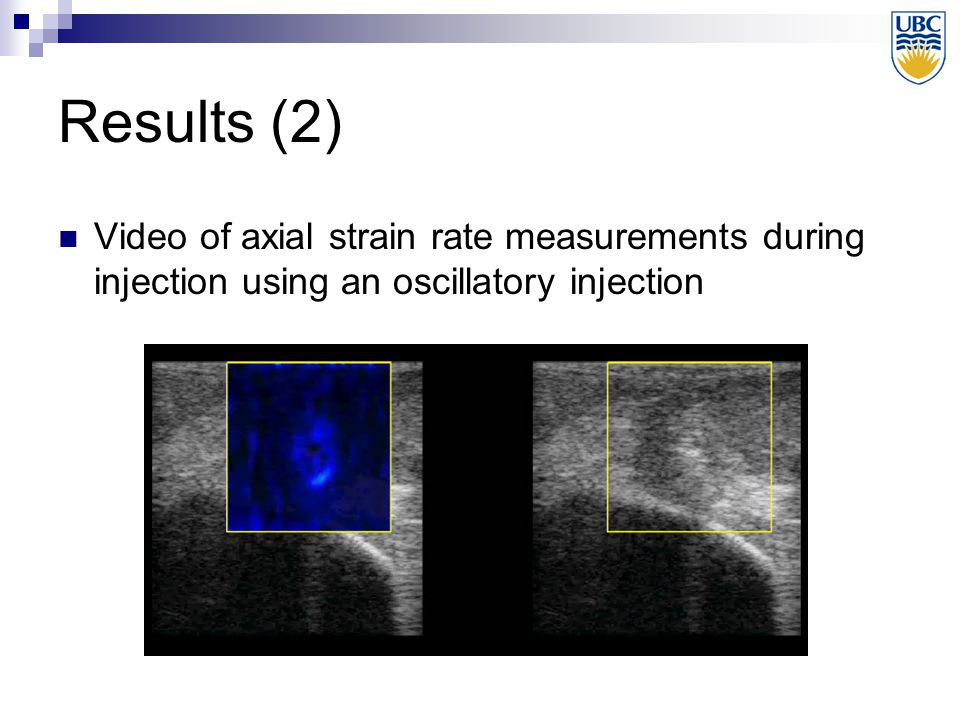 UBC

Results (2)

Video of axial strain rate measurements during injection using an oscillatory injection